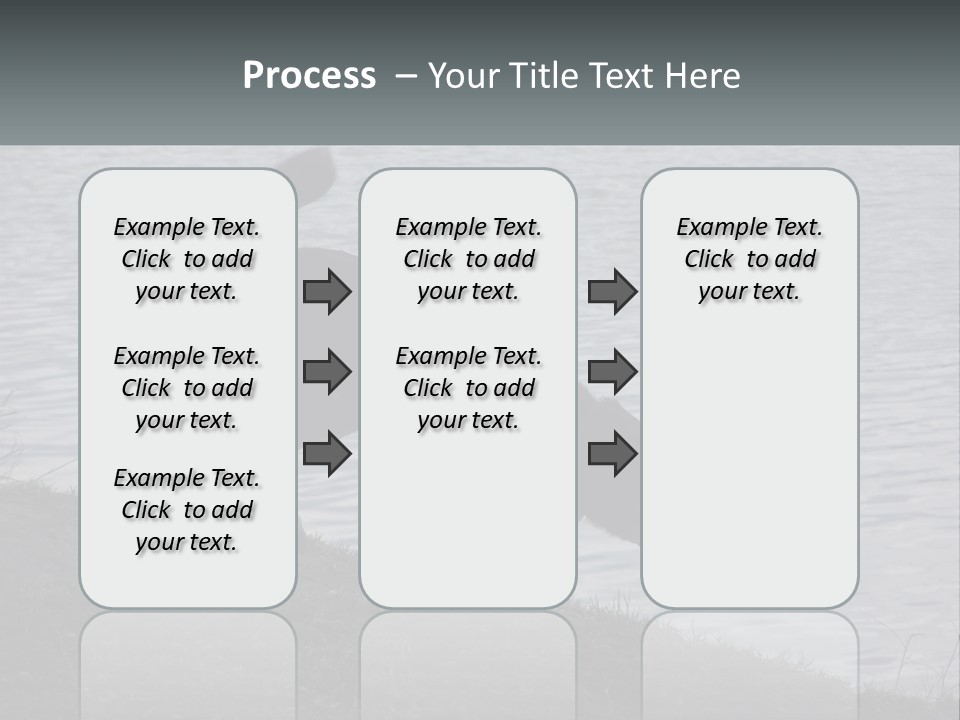 Process – Your Title Text Here

Example Text. Click to add your text.

Example Text. Click to add your text.

Example Text. Click to add your text.

Example Text. Click to add your text.

Example Text. Click to add your text.

Example Text. Click to add your text.